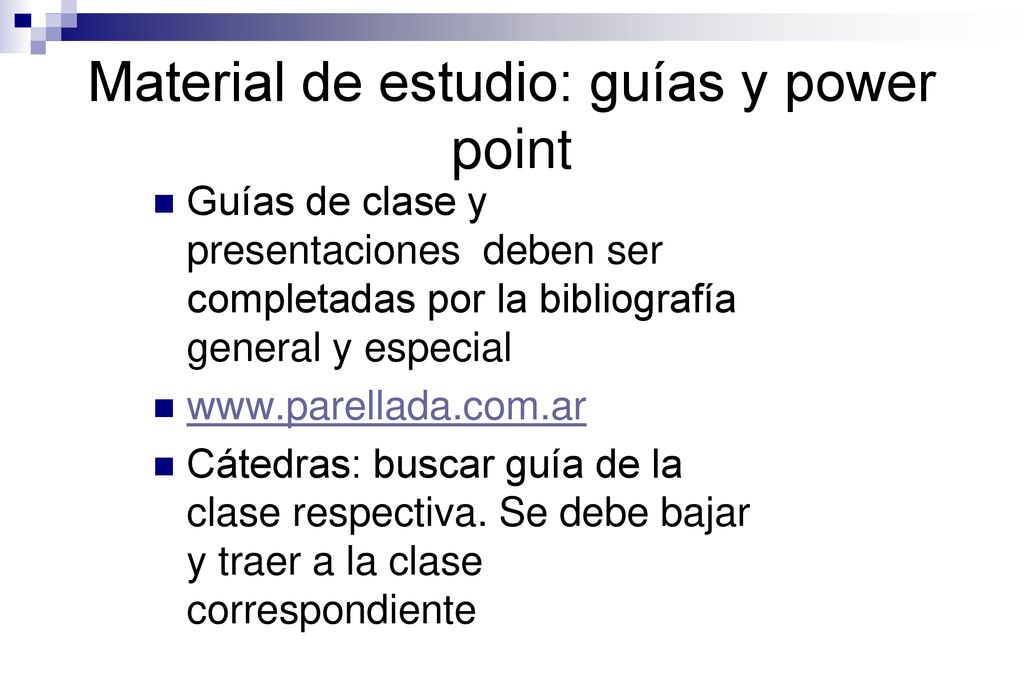 Material de estudio: guías y power point

Guías de clase y presentaciones deben ser completadas por la bibliografía general y especial

www.parellada.com.ar

Cátedras: buscar guía de la clase respectiva. Se debe bajar y traer a la clase correspondiente